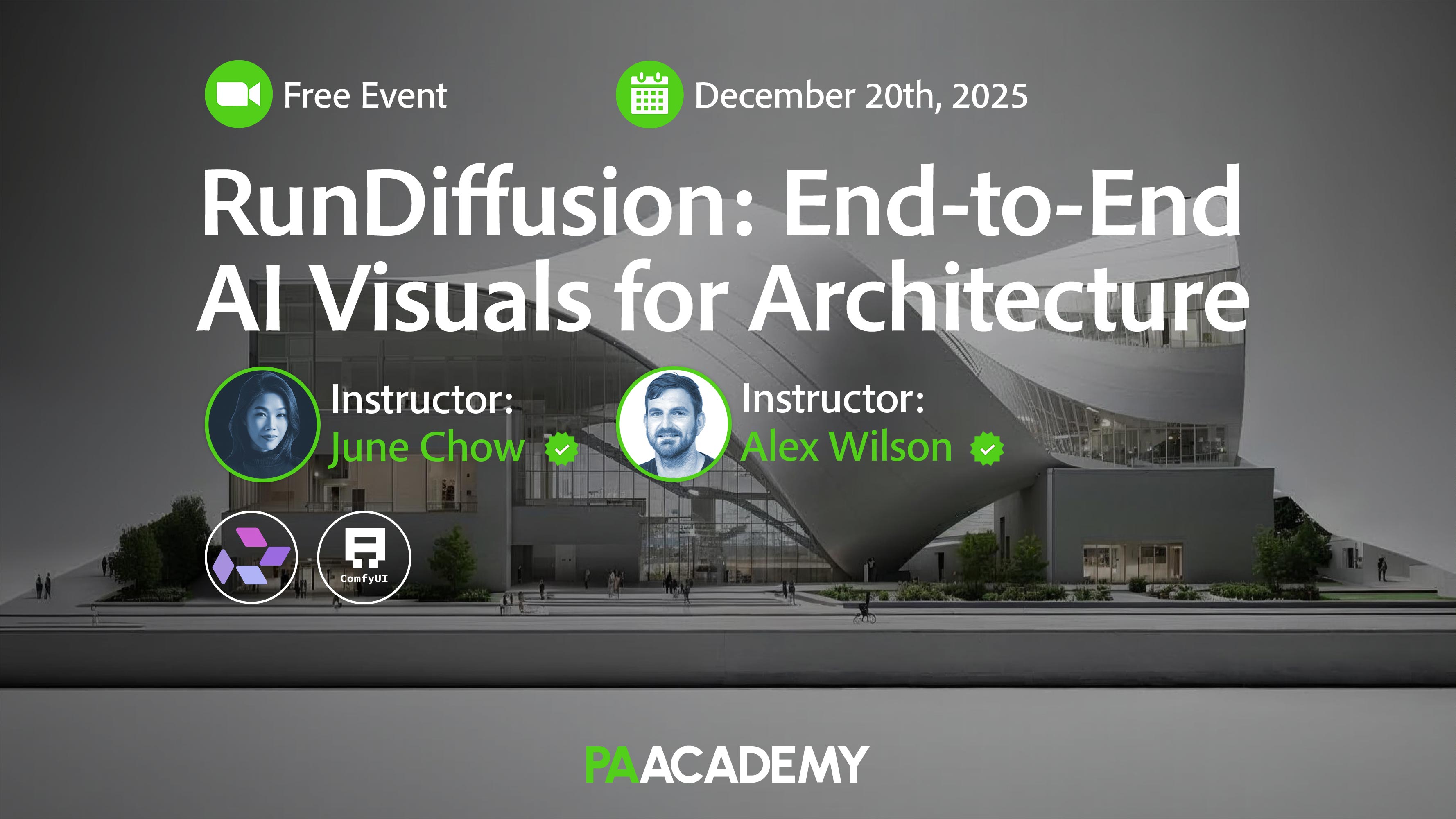 Free Event

December 20th, 2025

RunDiffusion: End-to-End AI Visuals for Architecture

Instructor:
June Chow

Instructor:
Alex Wilson

ComfyUI

PAACADEMY